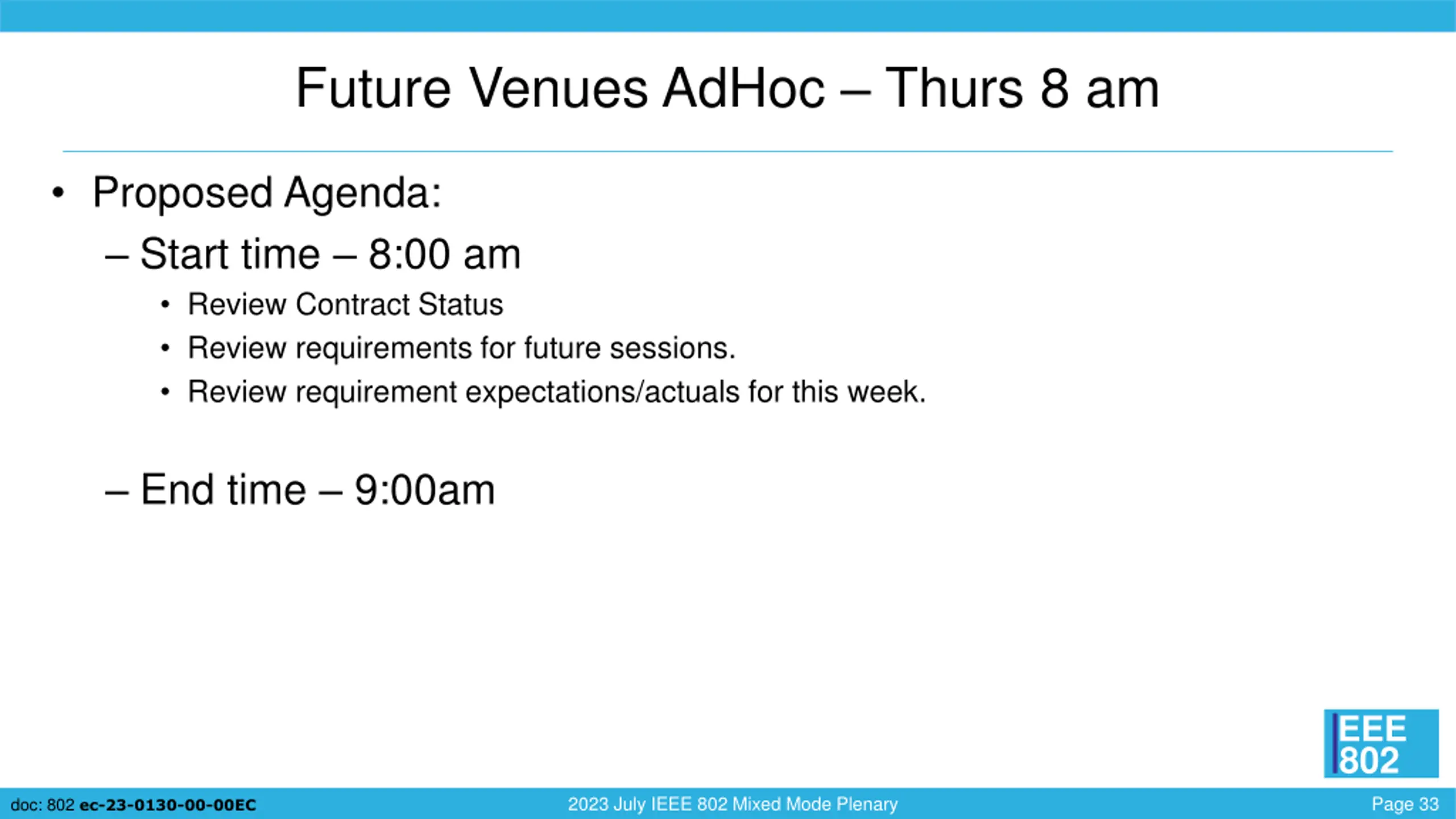 Future Venues AdHoc – Thurs 8 am

• Proposed Agenda:
– Start time – 8:00 am
• Review Contract Status
• Review requirements for future sessions.
• Review requirement expectations/actuals for this week.

– End time – 9:00am

IEEE 802

doc: 802 ec-23-0130-00-00EC

2023 July IEEE 802 Mixed Mode Plenary

Page 33